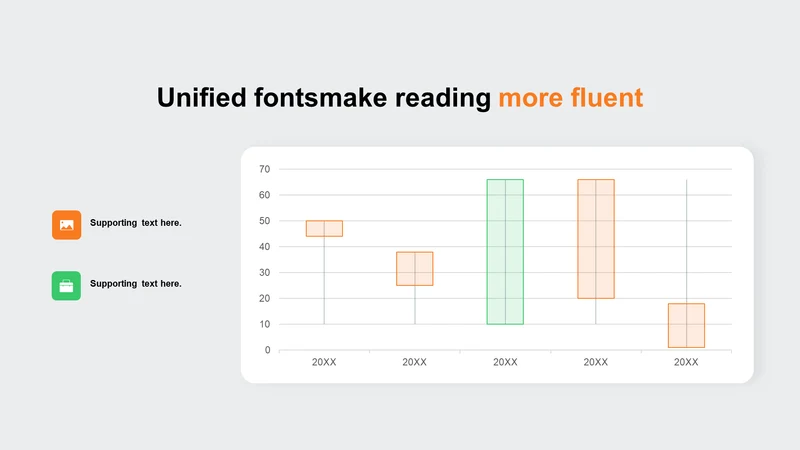 Unified fontsmake reading more fluent

Supporting text here.

Supporting text here.

70
60
50
40
30
20
10
0

20XX 20XX 20XX 20XX 20XX